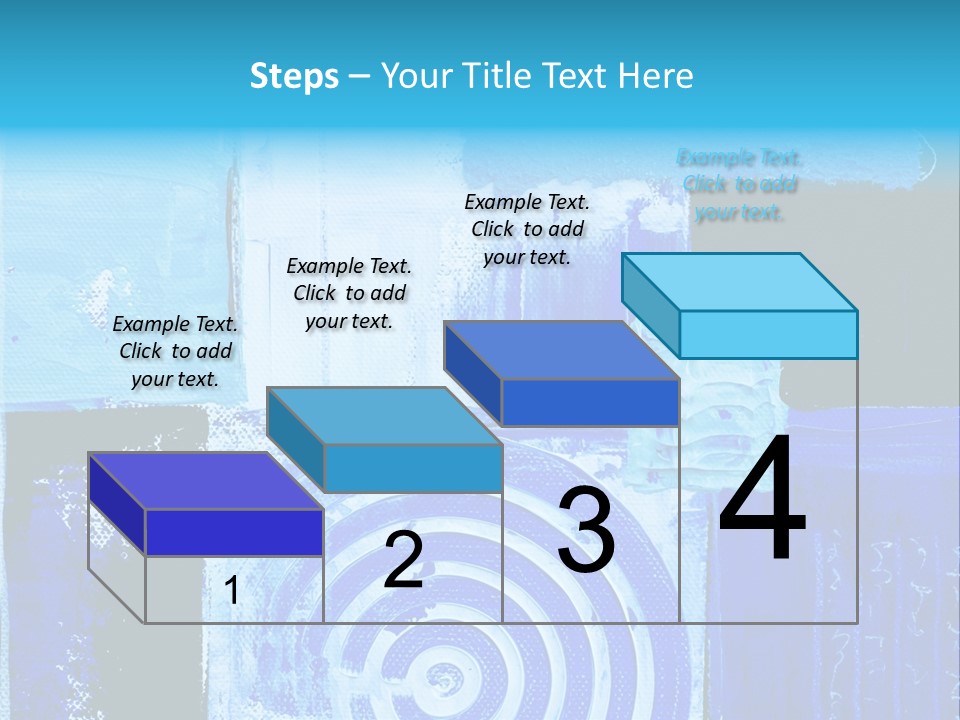 Steps – Your Title Text Here

Example Text. Click to add your text.

Example Text. Click to add your text.

Example Text. Click to add your text.

Example Text. Click to add your text.

1

2

3

4